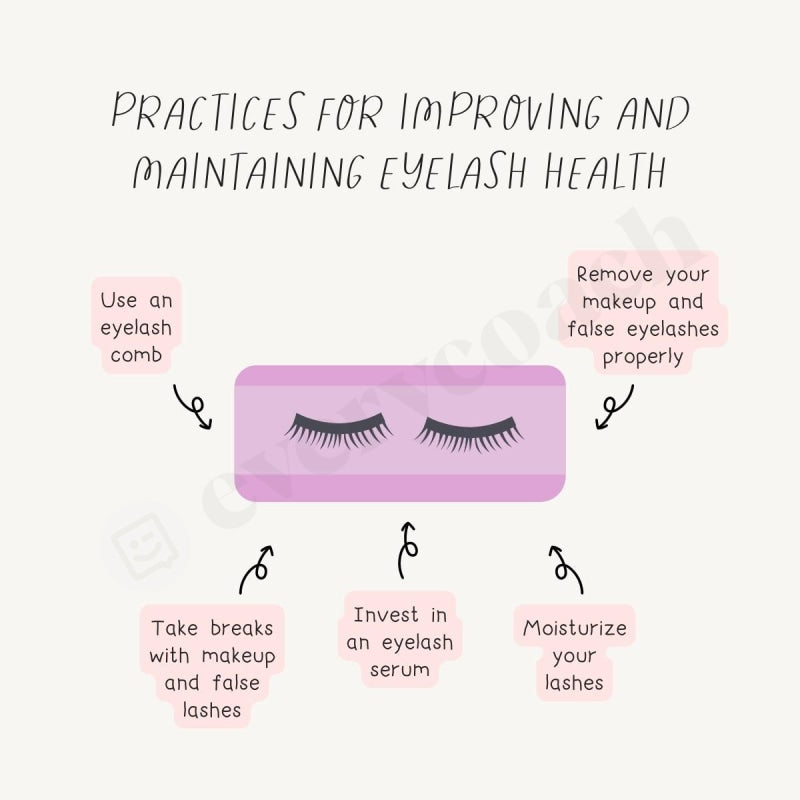 PRACTICES FOR IMPROVING AND MAINTAINING EYELASH HEALTH

Use an eyelash comb

Remove your makeup and false eyelashes properly

everycoach

Take breaks with makeup and false lashes

Invest in an eyelash serum

Moisturize your lashes